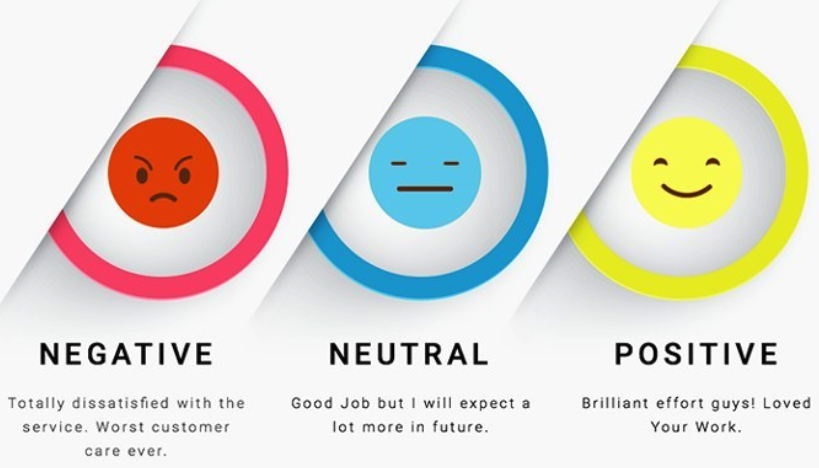 NEGATIVE

Totally dissatisfied with the service. Worst customer care ever.

NEUTRAL

Good Job but I will expect a lot more in future.

POSITIVE

Brilliant effort guys! Loved Your Work.